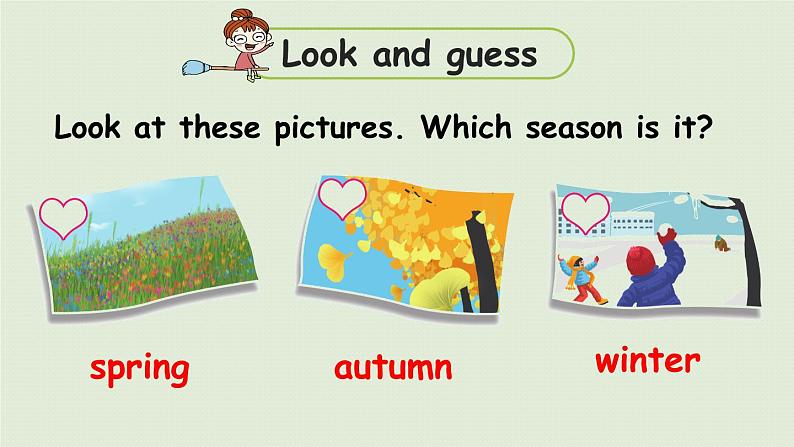 Look and guess

Look at these pictures. Which season is it?

spring

autumn

winter